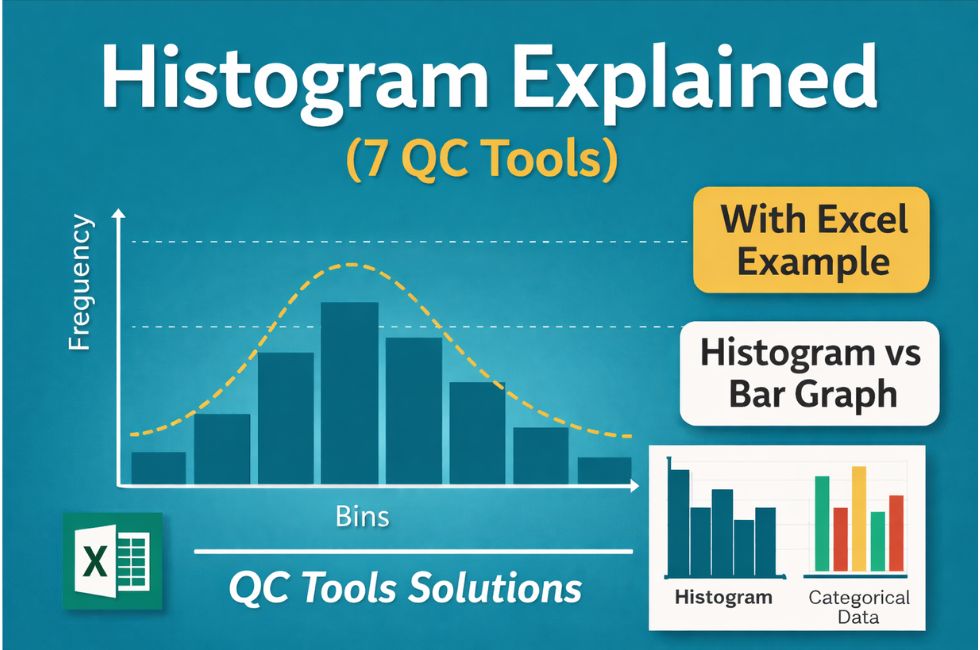 Histogram Explained
(7 QC Tools)

Frequency

Bins

With Excel Example

Histogram vs Bar Graph

X

QC Tools Solutions

Histogram

Categorical Data